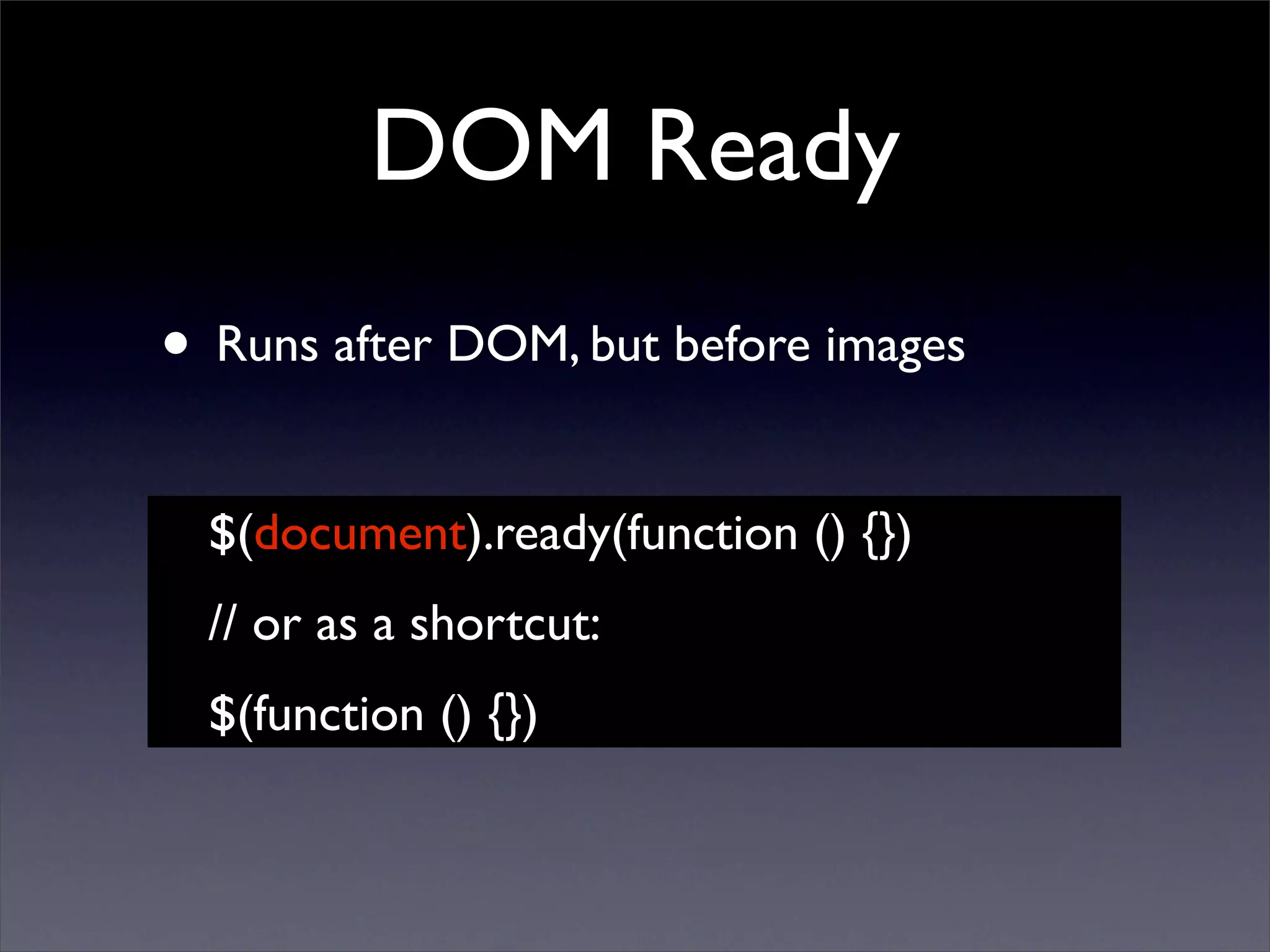 DOM Ready

• Runs after DOM, but before images

$(document).ready(function () {})

// or as a shortcut:

$(function () {})